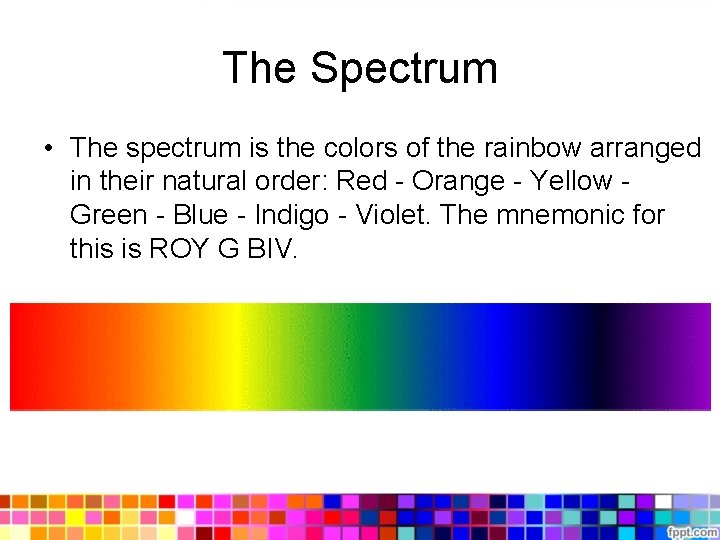 The Spectrum

• The spectrum is the colors of the rainbow arranged in their natural order: Red - Orange - Yellow - Green - Blue - Indigo - Violet. The mnemonic for this is ROY G BIV.

fppt.com